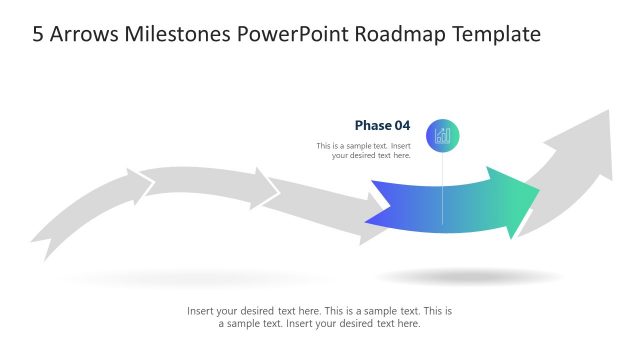 5 Arrows Milestones PowerPoint Roadmap Template

Phase 04

This is a sample text. Insert your desired text here.

Insert your desired text here. This is a sample text. This is a sample text. Insert your desired text here.